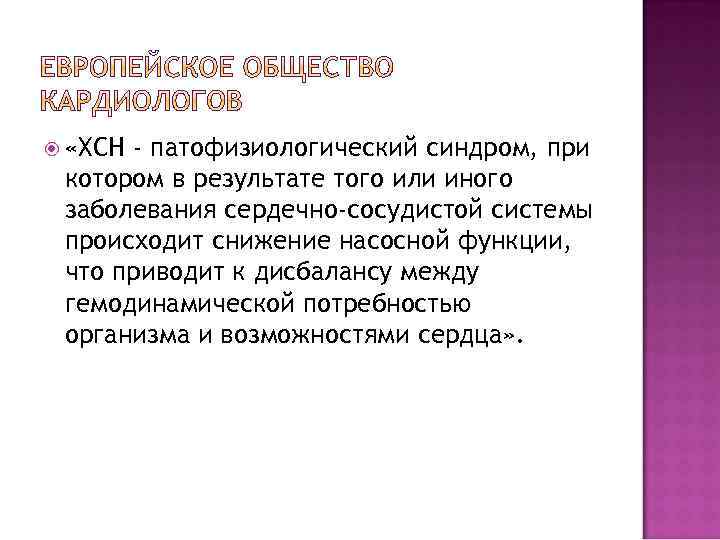 ЕВРОПЕЙСКОЕ ОБЩЕСТВО КАРДИОЛОГОВ

«ХСН - патофизиологический синдром, при котором в результате того или иного заболевания сердечно-сосудистой системы происходит снижение насосной функции, что приводит к дисбалансу между гемодинамической потребностью организма и возможностями сердца».